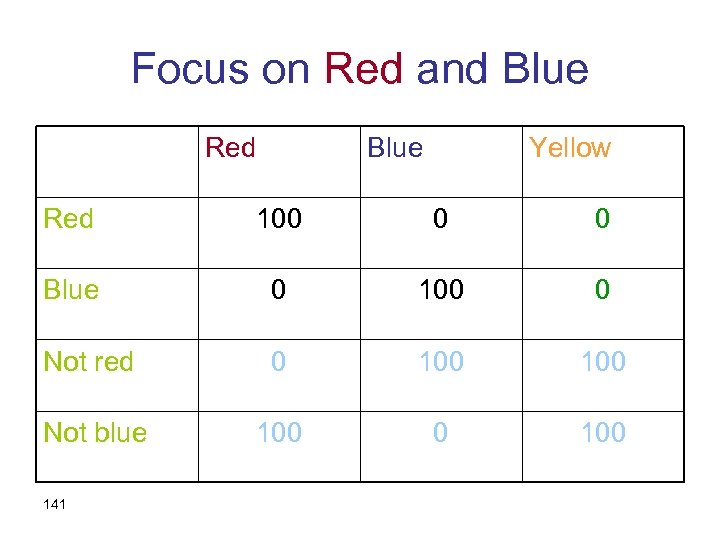 Focus on Red and Blue

| | Red | Blue | Yellow |
|---|---|---|---|
| Red | 100 | 0 | 0 |
| Blue | 0 | 100 | 0 |
| Not red | 0 | 100 | 100 |
| Not blue | 100 | 0 | 100 |

141